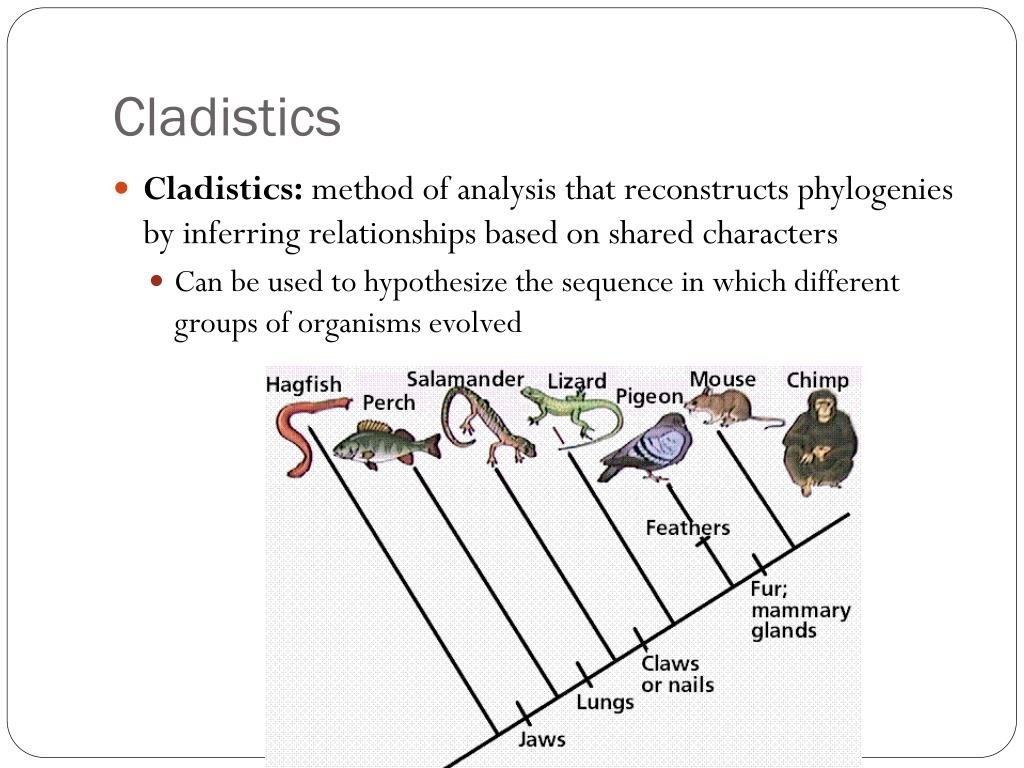 Cladistics

Cladistics: method of analysis that reconstructs phylogenies by inferring relationships based on shared characters

Can be used to hypothesize the sequence in which different groups of organisms evolved

Hagfish
Perch
Salamander
Lizard
Pigeon
Mouse
Chimp
Feathers
Fur; mammary glands
Claws or nails
Lungs
Jaws